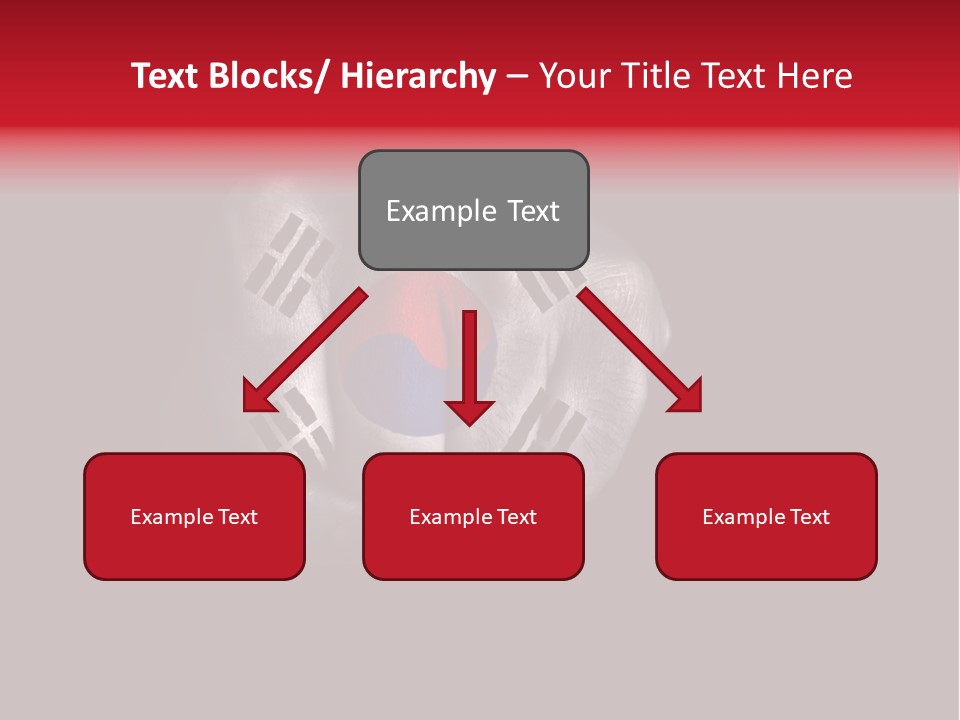 Text Blocks/ Hierarchy – Your Title Text Here

Example Text

Example Text

Example Text

Example Text